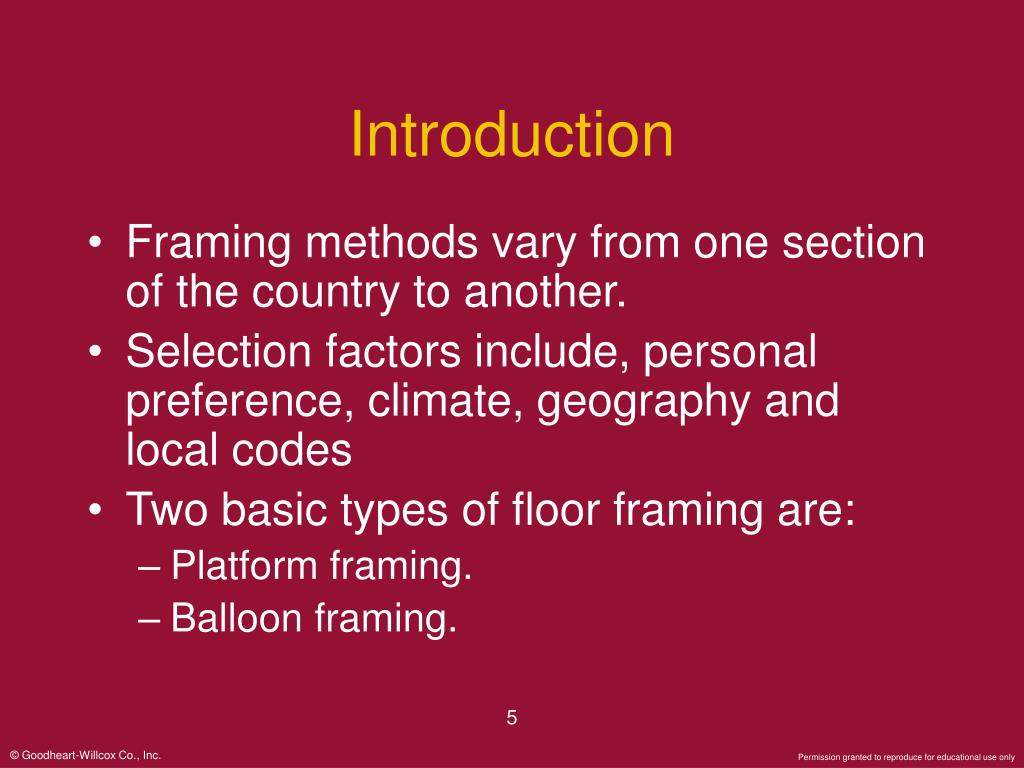 Introduction

• Framing methods vary from one section of the country to another.
• Selection factors include, personal preference, climate, geography and local codes
• Two basic types of floor framing are:
– Platform framing.
– Balloon framing.

5

© Goodheart-Willcox Co., Inc.

Permission granted to reproduce for educational use only